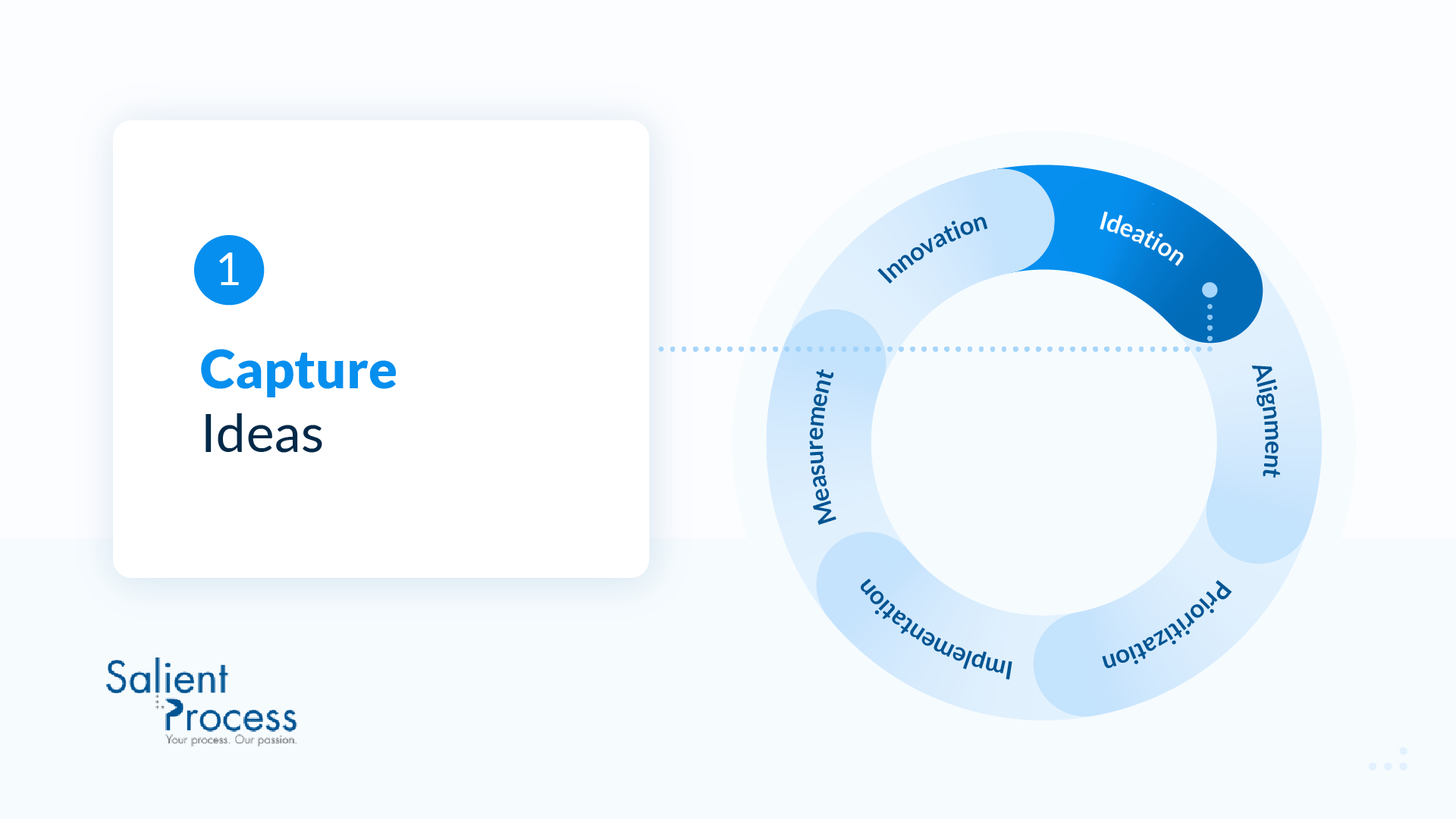 1

Capture
Ideas

Innovation
Ideation
Alignment
Prioritization
Implementation
Measurement

Salient Process
Your process. Our passion.